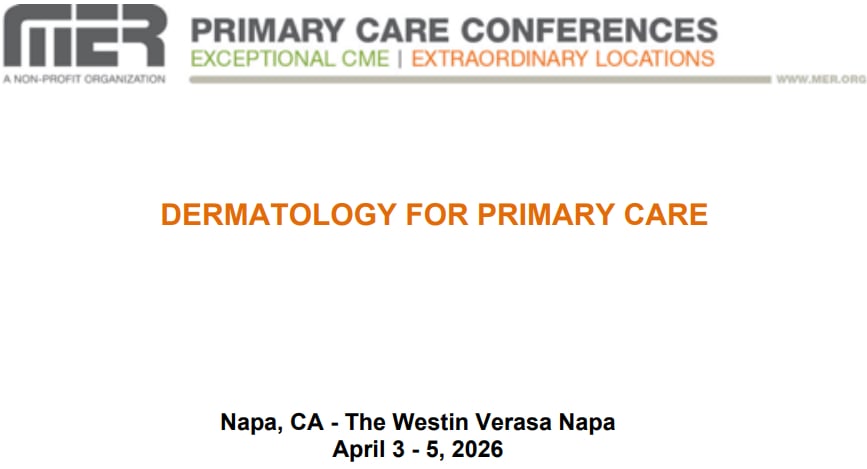 MER
A NON-PROFIT ORGANIZATION

PRIMARY CARE CONFERENCES
EXCEPTIONAL CME | EXTRAORDINARY LOCATIONS
WWW.MER.ORG

DERMATOLOGY FOR PRIMARY CARE

Napa, CA - The Westin Verasa Napa
April 3 - 5, 2026